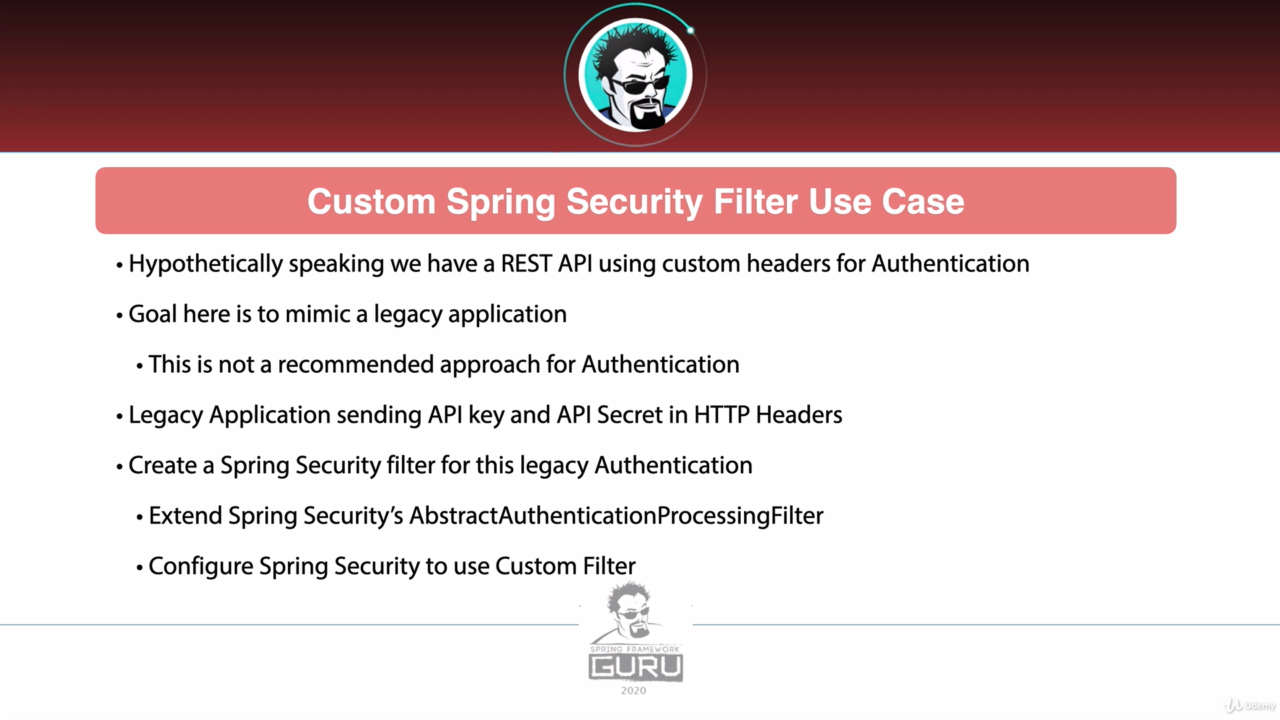 Custom Spring Security Filter Use Case

• Hypothetically speaking we have a REST API using custom headers for Authentication

• Goal here is to mimic a legacy application

• This is not a recommended approach for Authentication

• Legacy Application sending API key and API Secret in HTTP Headers

• Create a Spring Security filter for this legacy Authentication

• Extend Spring Security's AbstractAuthenticationProcessingFilter

• Configure Spring Security to use Custom Filter

SPRING FRAMEWORK
GURU
2020

Udemy